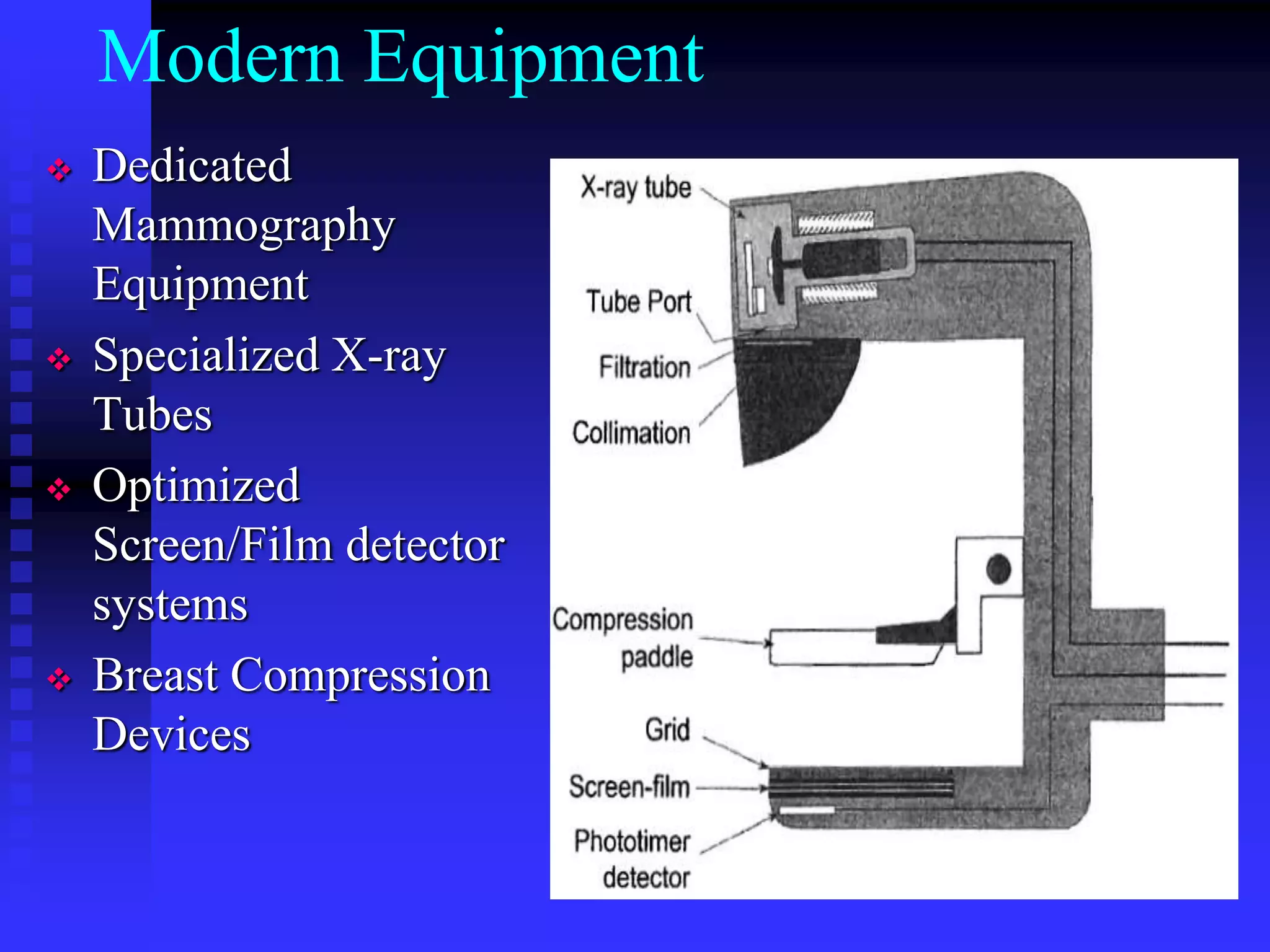 Modern Equipment

❖ Dedicated Mammography Equipment

❖ Specialized X-ray Tubes

❖ Optimized Screen/Film detector systems

❖ Breast Compression Devices

X-ray tube

Tube Port

Filtration

Collimation

Compression paddle

Grid

Screen-film

Phototimer detector